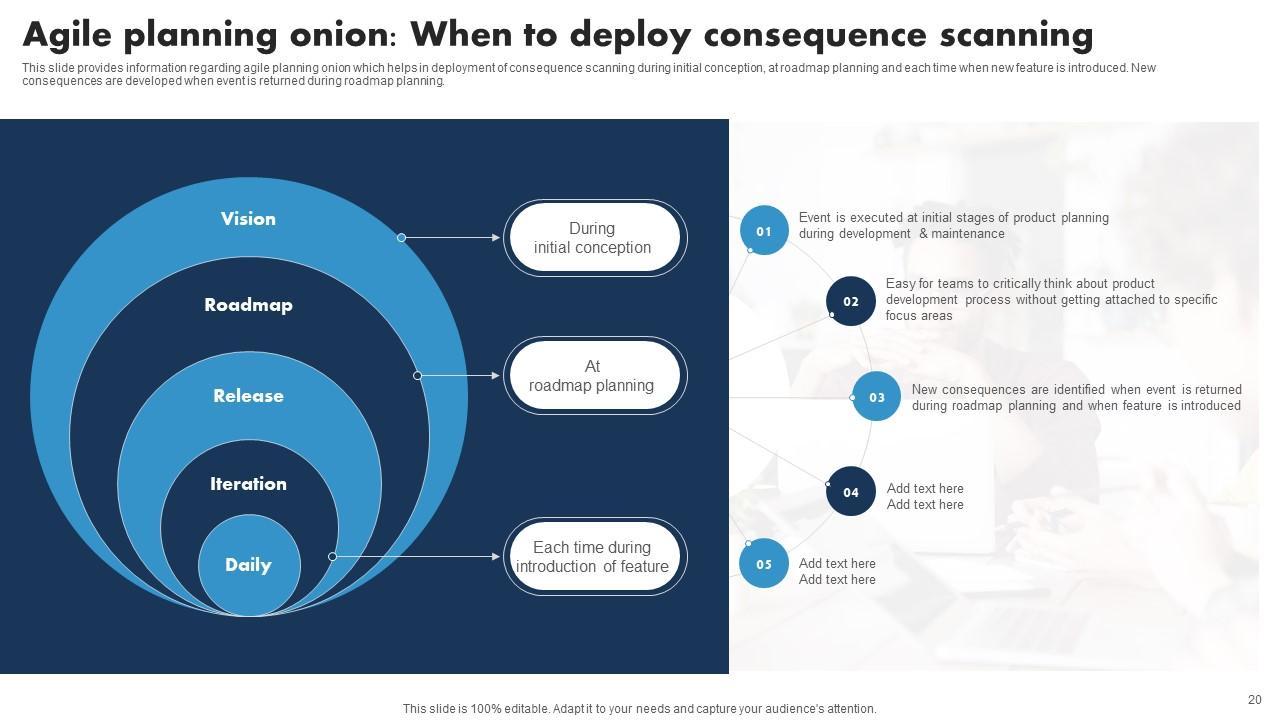 Agile planning onion: When to deploy consequence scanning

This slide provides information regarding agile planning onion which helps in deployment of consequence scanning during initial conception, at roadmap planning and each time when new feature is introduced. New consequences are developed when event is returned during roadmap planning.

Vision

Roadmap

Release

Iteration

Daily

During initial conception

At roadmap planning

Each time during introduction of feature

01
Event is executed at initial stages of product planning during development & maintenance

02
Easy for teams to critically think about product development process without getting attached to specific focus areas

03
New consequences are identified when event is returned during roadmap planning and when feature is introduced

04
Add text here
Add text here

05
Add text here
Add text here

This slide is 100% editable. Adapt it to your needs and capture your audience's attention.

20